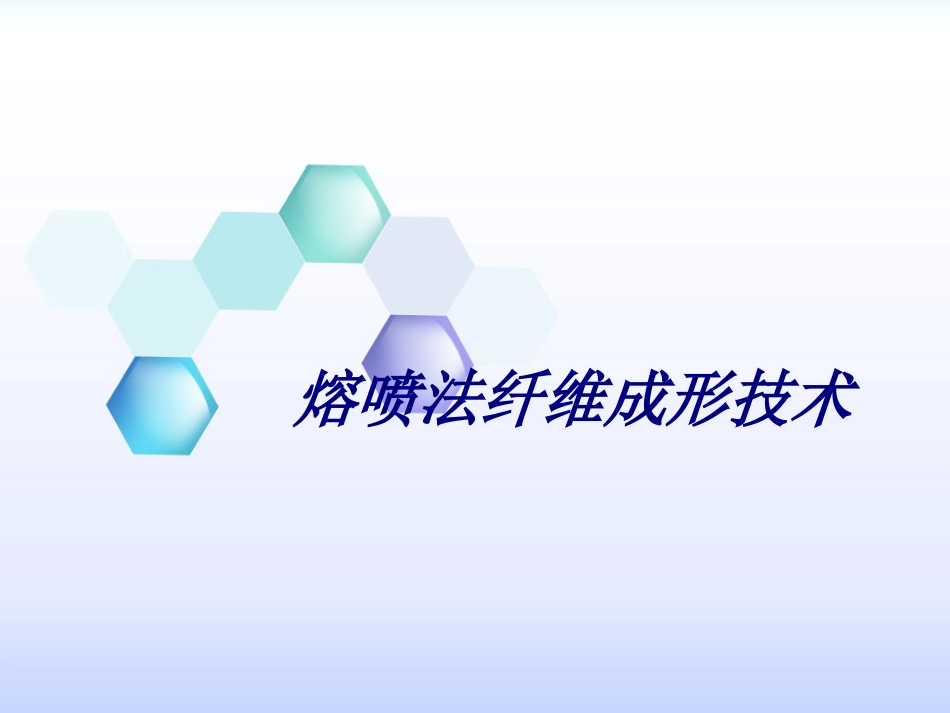 熔喷法纤维成形技术